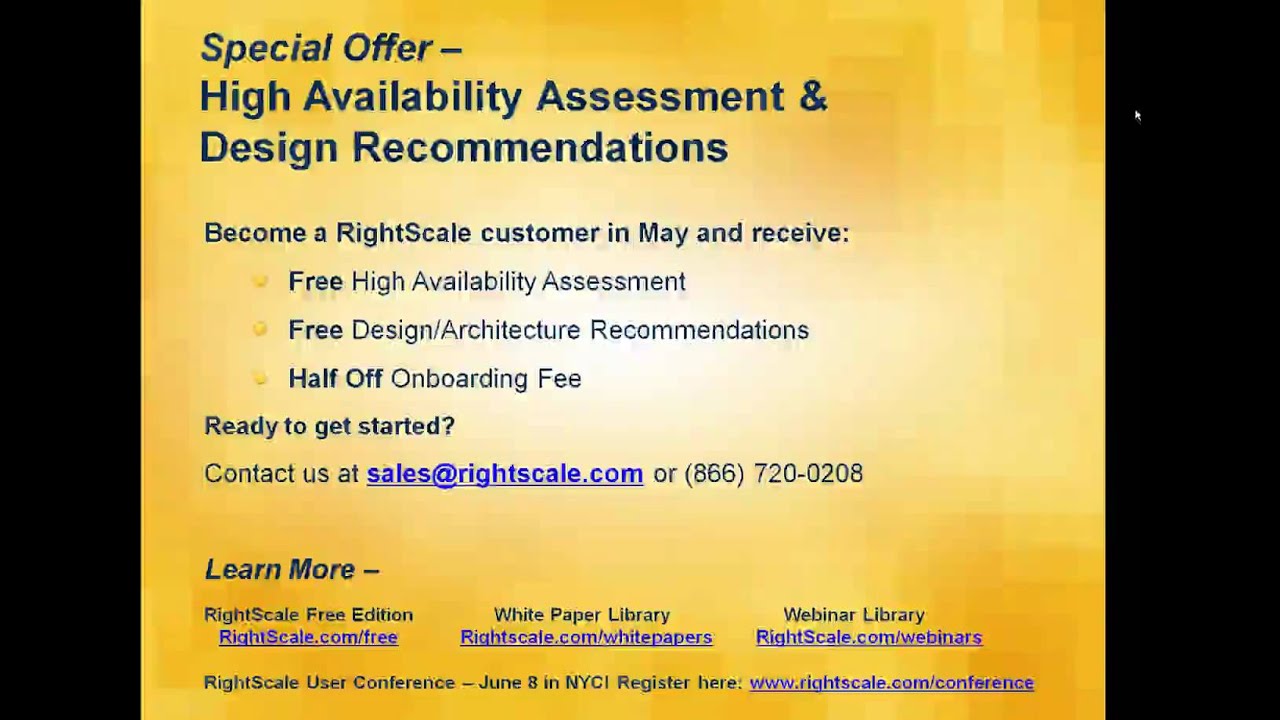 Special Offer –
High Availability Assessment & Design Recommendations

Become a RightScale customer in May and receive:

Free High Availability Assessment

Free Design/Architecture Recommendations

Half Off Onboarding Fee

Ready to get started?

Contact us at sales@rightscale.com or (866) 720-0208

Learn More –

RightScale Free Edition
RightScale.com/free

White Paper Library
Rightscale.com/whitepapers

Webinar Library
RightScale.com/webinars

RightScale User Conference – June 8 in NYC! Register here: www.rightscale.com/conference